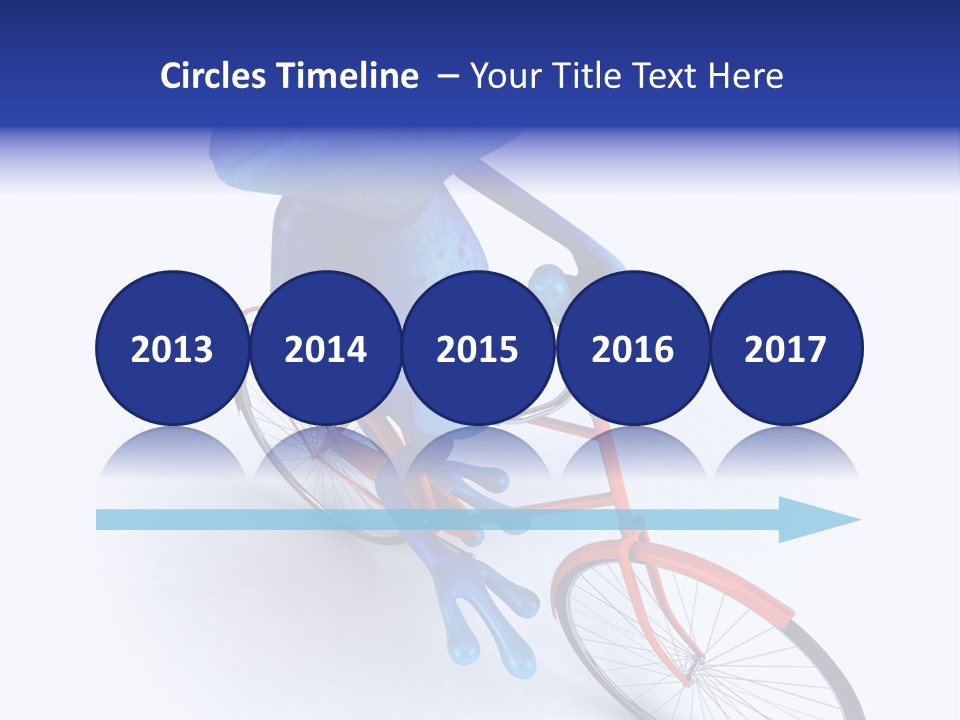 Circles Timeline – Your Title Text Here

2013 2014 2015 2016 2017